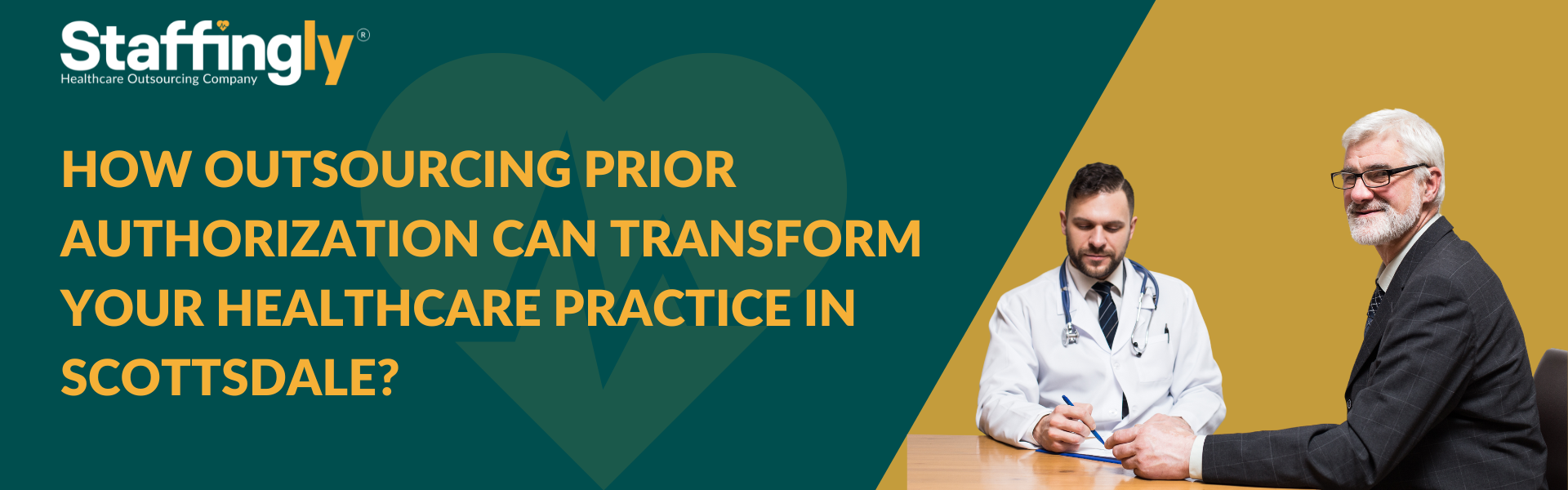 Staffingly®
Healthcare Outsourcing Company

HOW OUTSOURCING PRIOR AUTHORIZATION CAN TRANSFORM YOUR HEALTHCARE PRACTICE IN SCOTTSDALE?